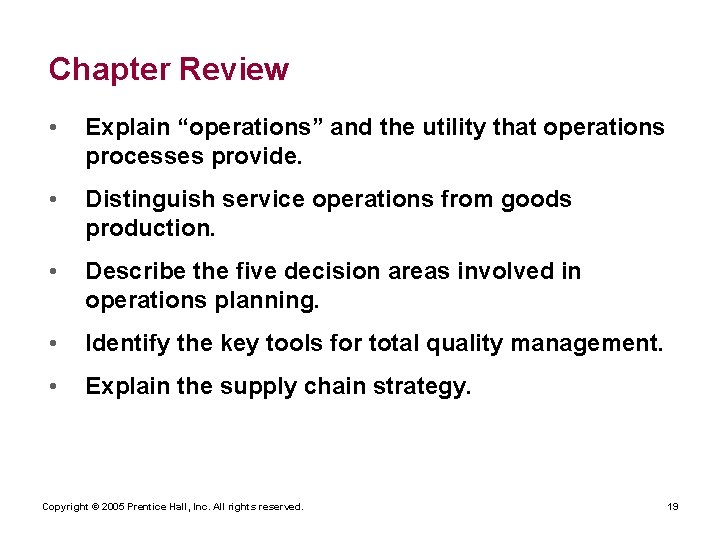 Chapter Review

• Explain “operations” and the utility that operations processes provide.

• Distinguish service operations from goods production.

• Describe the five decision areas involved in operations planning.

• Identify the key tools for total quality management.

• Explain the supply chain strategy.

Copyright © 2005 Prentice Hall, Inc. All rights reserved.

19